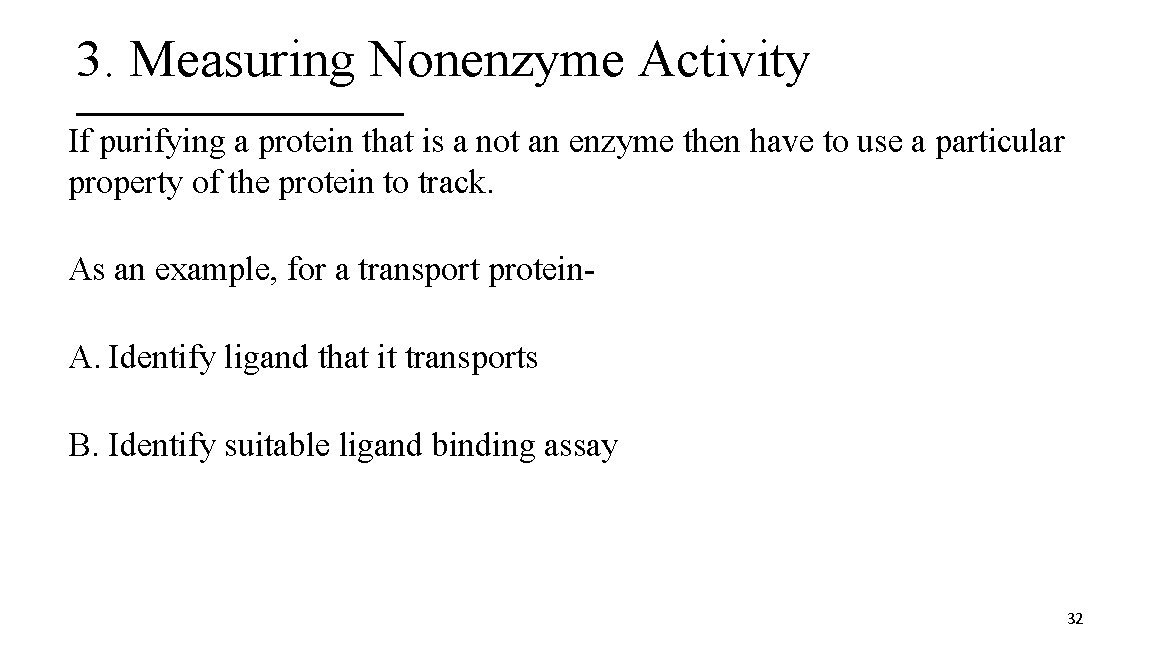 3. Measuring Nonenzyme Activity

If purifying a protein that is a not an enzyme then have to use a particular property of the protein to track.

As an example, for a transport protein-

A. Identify ligand that it transports

B. Identify suitable ligand binding assay

32